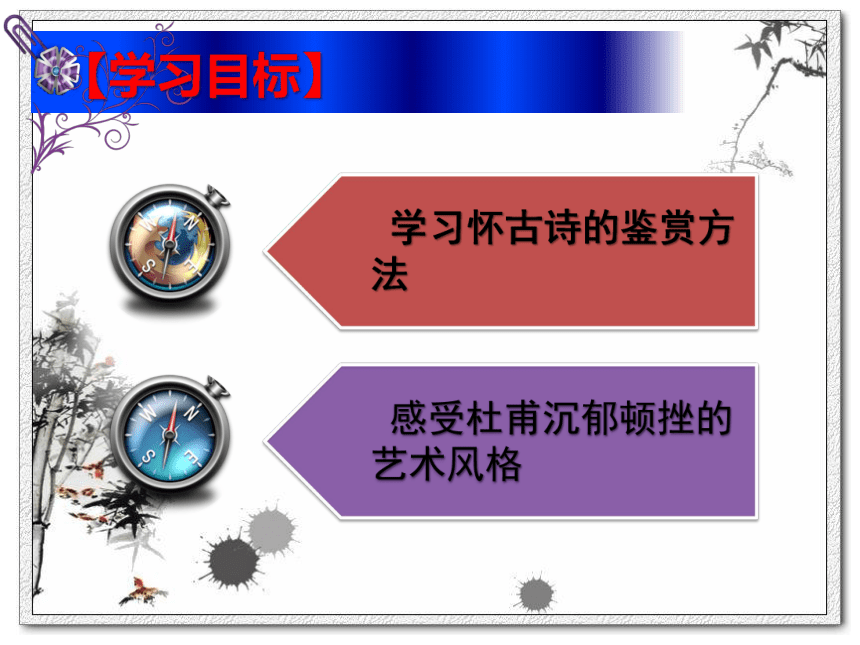 【学习目标】

学习怀古诗的鉴赏方法

感受杜甫沉郁顿挫的艺术风格